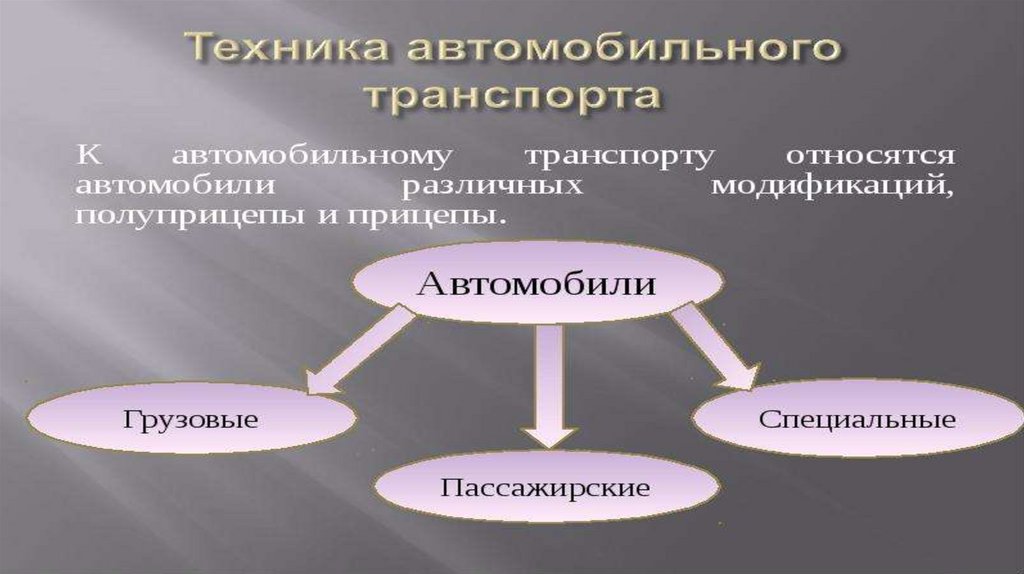 Техника автомобильного транспорта

К автомобильному транспорту относятся автомобили различных модификаций, полуприцепы и прицепы.

Автомобили

Грузовые

Пассажирские

Специальные